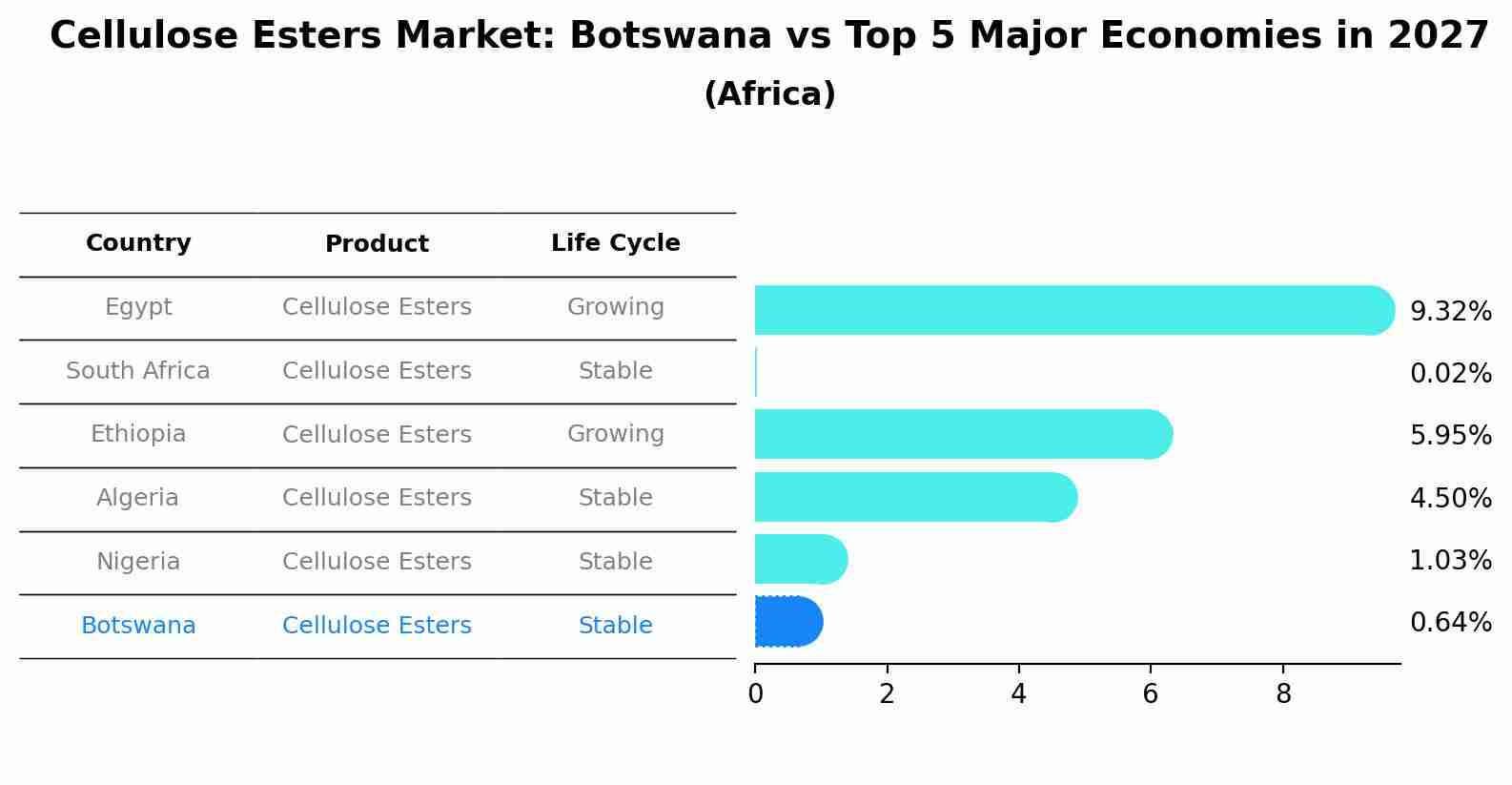 Cellulose Esters Market: Botswana vs Top 5 Major Economies in 2027
(Africa)

| Country | Product | Life Cycle |
|---|---|---|
| Egypt | Cellulose Esters | Growing |
| South Africa | Cellulose Esters | Stable |
| Ethiopia | Cellulose Esters | Growing |
| Algeria | Cellulose Esters | Stable |
| Nigeria | Cellulose Esters | Stable |
| Botswana | Cellulose Esters | Stable |

9.32%
0.02%
5.95%
4.50%
1.03%
0.64%

0 2 4 6 8